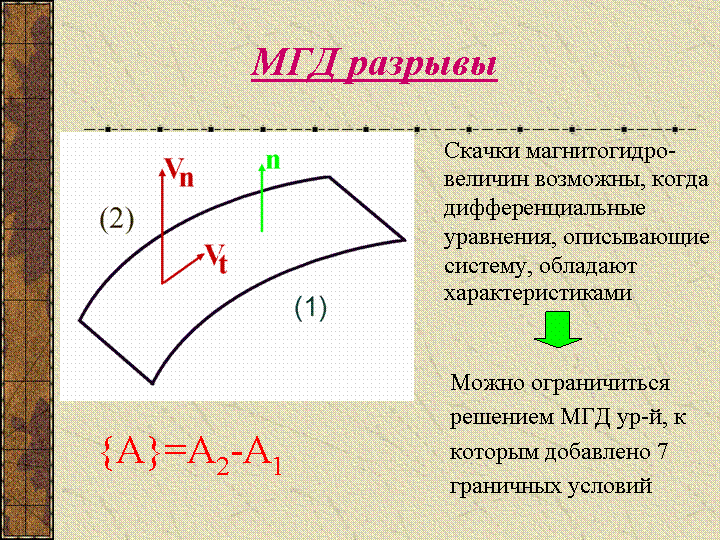 МГД разрывы

$V_n$

n

(2)

$V_t$

(1)

$\{A\}=A_2-A_1$

Скачки магнитогидро-величин возможны, когда дифференциальные уравнения, описывающие систему, обладают характеристиками

Можно ограничиться решением МГД ур-й, к которым добавлено 7 граничных условий